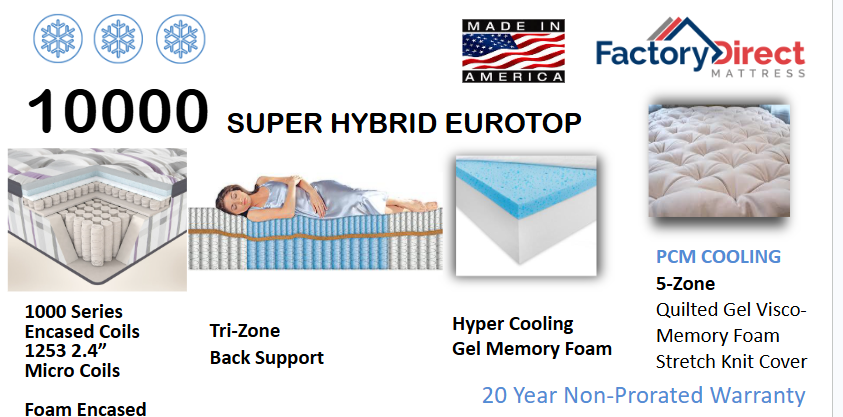 MADE IN AMERICA

FactoryDirect MATTRESS

10000 SUPER HYBRID EUROTOP

1000 Series Encased Coils 1253 2.4” Micro Coils

Foam Encased

Tri-Zone Back Support

Hyper Cooling Gel Memory Foam

PCM COOLING
5-Zone
Quilted Gel Visco-Memory Foam
Stretch Knit Cover

20 Year Non-Prorated Warranty